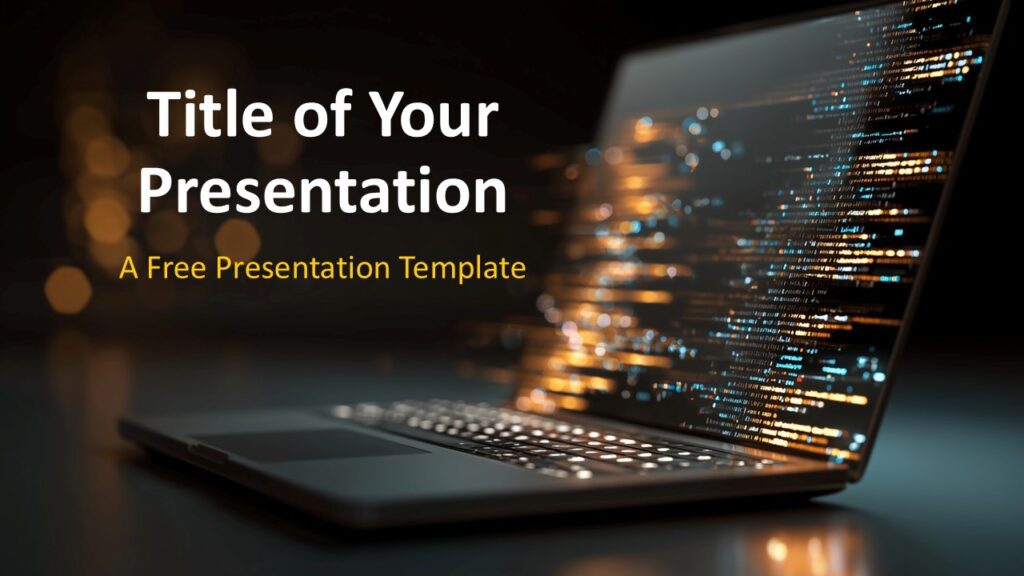 Title of Your Presentation

A Free Presentation Template